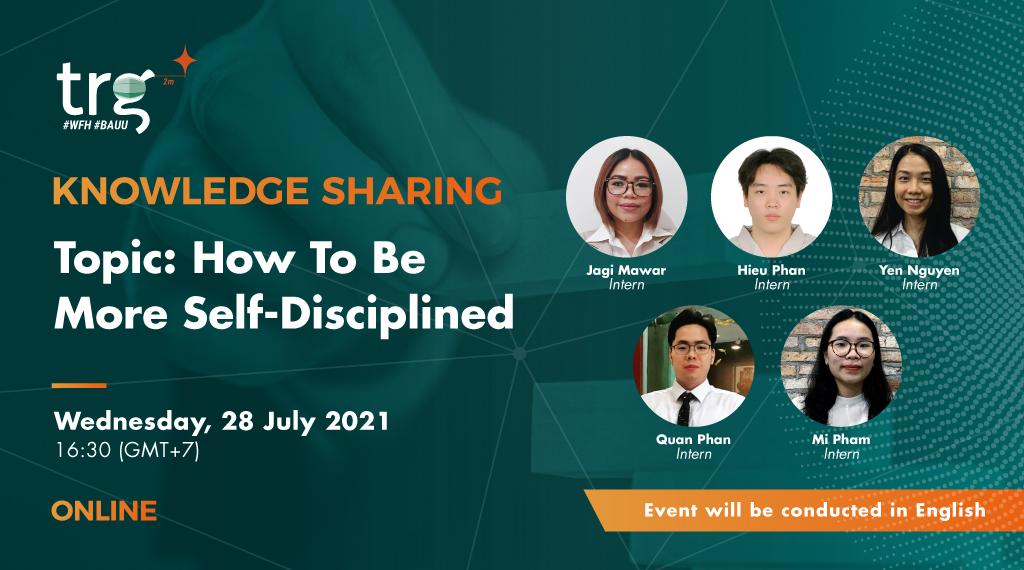 trg 2m
#WFH #BAUU

KNOWLEDGE SHARING

Topic: How To Be More Self-Disciplined

Wednesday, 28 July 2021
16:30 (GMT+7)

ONLINE

Jagi Mawar
Intern

Hieu Phan
Intern

Yen Nguyen
Intern

Quan Phan
Intern

Mi Pham
Intern

Event will be conducted in English